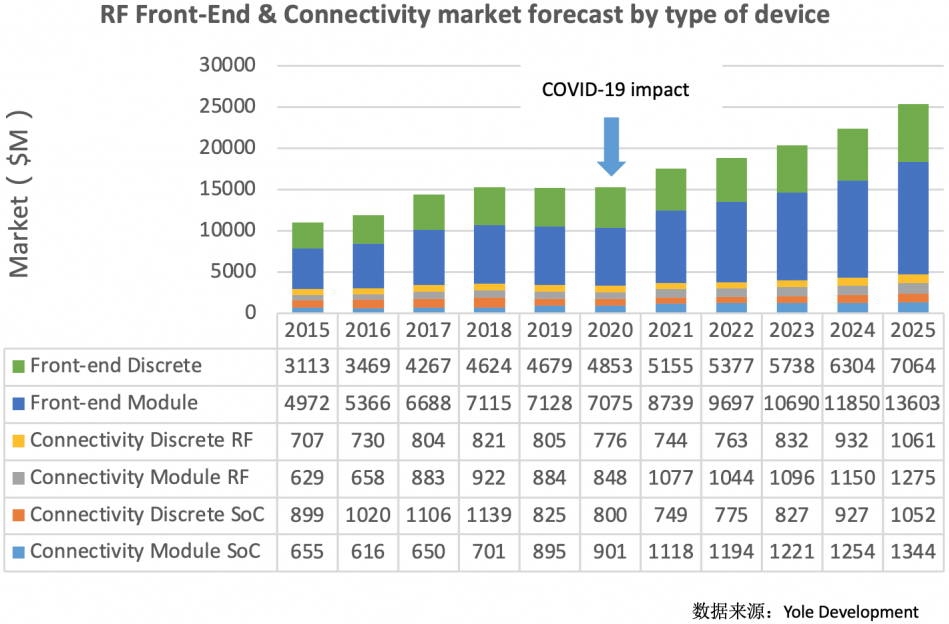 RF Front-End & Connectivity market forecast by type of device

Market（$M）

30000
25000
20000
15000
10000
5000
0

COVID-19 impact

| | 2015 | 2016 | 2017 | 2018 | 2019 | 2020 | 2021 | 2022 | 2023 | 2024 | 2025 |
|---|---|---|---|---|---|---|---|---|---|---|---|
| Front-end Discrete | 3113 | 3469 | 4267 | 4624 | 4679 | 4853 | 5155 | 5377 | 5738 | 6304 | 7064 |
| Front-end Module | 4972 | 5366 | 6688 | 7115 | 7128 | 7075 | 8739 | 9697 | 10690 | 11850 | 13603 |
| Connectivity Discrete RF | 707 | 730 | 804 | 821 | 805 | 776 | 744 | 763 | 832 | 932 | 1061 |
| Connectivity Module RF | 629 | 658 | 883 | 922 | 884 | 848 | 1077 | 1044 | 1096 | 1150 | 1275 |
| Connectivity Discrete SoC | 899 | 1020 | 1106 | 1139 | 825 | 800 | 749 | 775 | 827 | 927 | 1052 |
| Connectivity Module SoC | 655 | 616 | 650 | 701 | 895 | 901 | 1118 | 1194 | 1221 | 1254 | 1344 |

数据来源：Yole Development